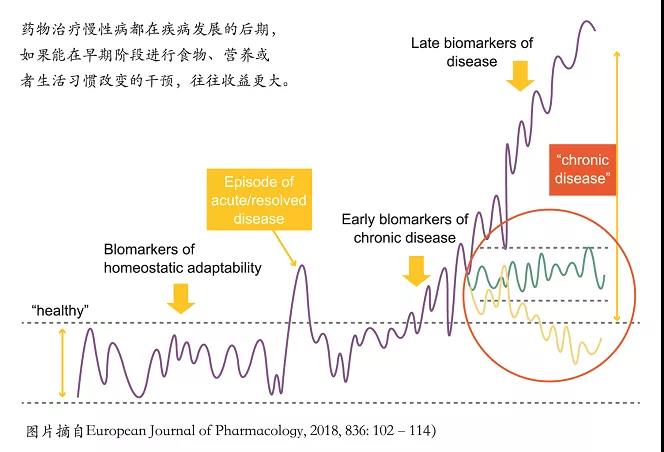 药物治疗慢性病都在疾病发展的后期，如果能在早期阶段进行食物、营养或者生活习惯改变的干预，往往收益更大。

Late biomarkers of disease

"chronic disease"

Episode of acute/resolved disease

Early blomarkers of chronic disease

Blomarkers of homeostatic adaptability

"healthy"

图片摘自European Journal of Pharmacology, 2018, 836: 102 – 114)